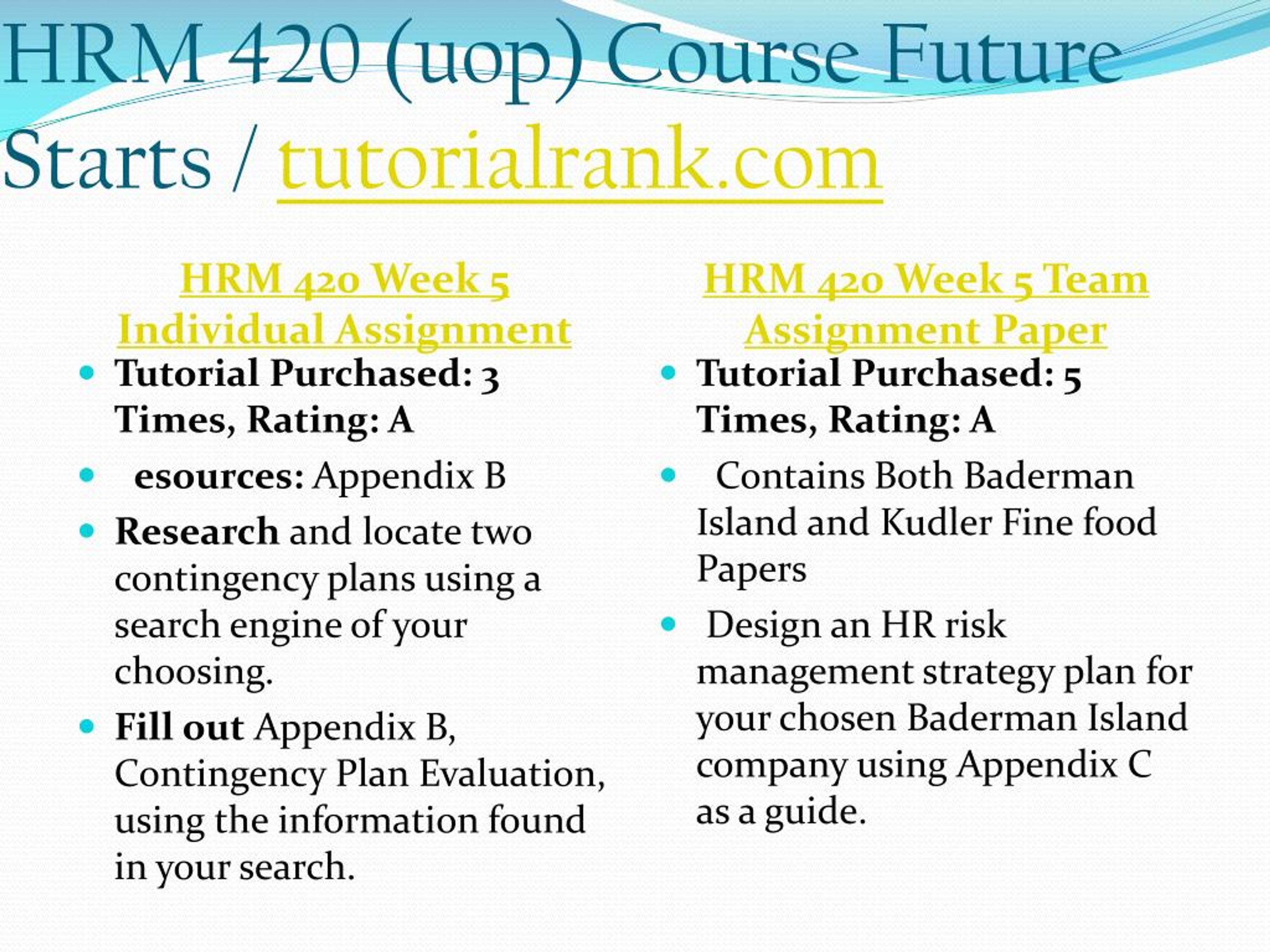 HRM 420 (uop) Course Future Starts / tutorialrank.com

HRM 420 Week 5 Individual Assignment

- Tutorial Purchased: 3 Times, Rating: A
- esources: Appendix B
- Research and locate two contingency plans using a search engine of your choosing.
- Fill out Appendix B, Contingency Plan Evaluation, using the information found in your search.

HRM 420 Week 5 Team Assignment Paper

- Tutorial Purchased: 5 Times, Rating: A
- Contains Both Baderman Island and Kudler Fine food Papers
- Design an HR risk management strategy plan for your chosen Baderman Island company using Appendix C as a guide.